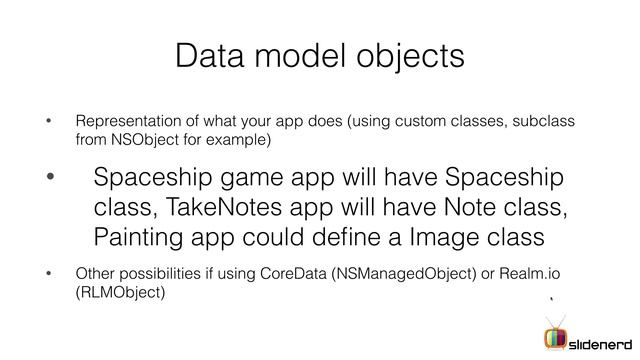 Data model objects

• Representation of what your app does (using custom classes, subclass from NSObject for example)

• Spaceship game app will have Spaceship class, TakeNotes app will have Note class, Painting app could define a Image class

• Other possibilities if using CoreData (NSManagedObject) or Realm.io (RLMObject)

slidenerd